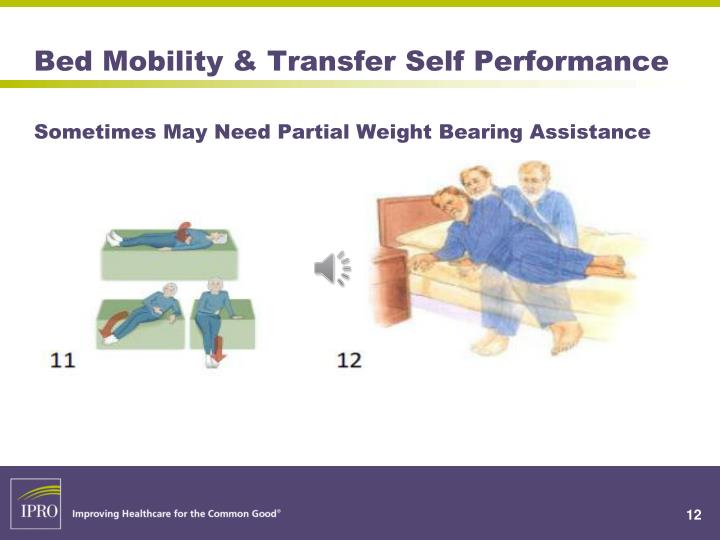 Bed Mobility & Transfer Self Performance

Sometimes May Need Partial Weight Bearing Assistance

11

12

IPRO Improving Healthcare for the Common Good®

12